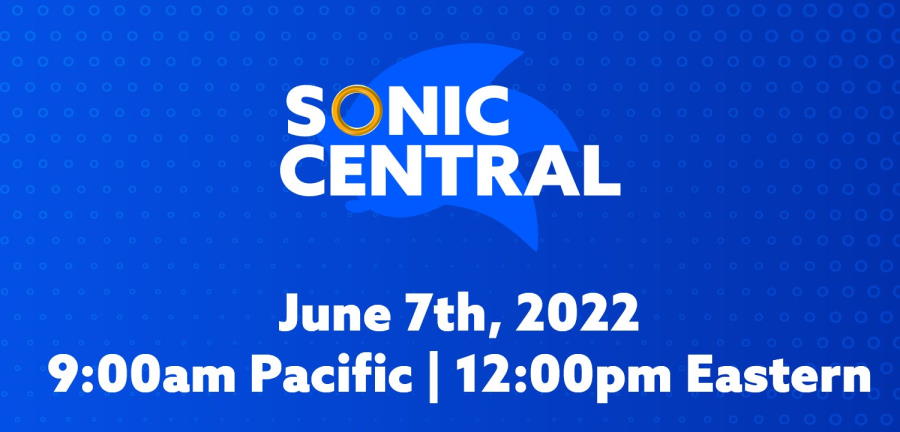 SONIC CENTRAL

June 7th, 2022
9:00am Pacific | 12:00pm Eastern